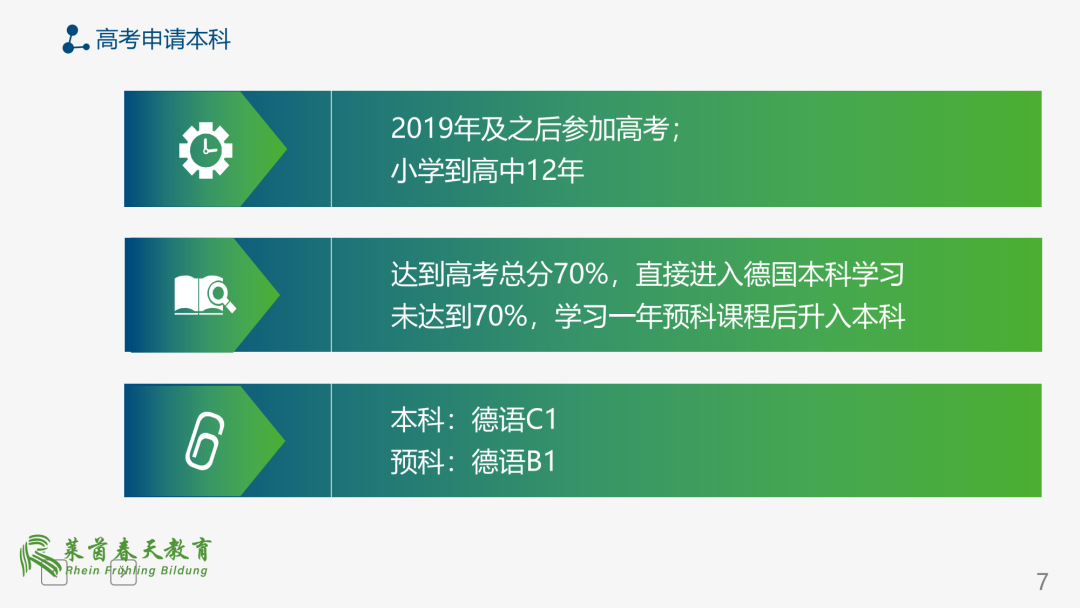 高考申请本科

2019年及之后参加高考；
小学到高中12年

达到高考总分70%，直接进入德国本科学习
未达到70%，学习一年预科课程后升入本科

本科：德语C1
预科：德语B1

莱茵春天教育
Rhein Frühling Bildung

7